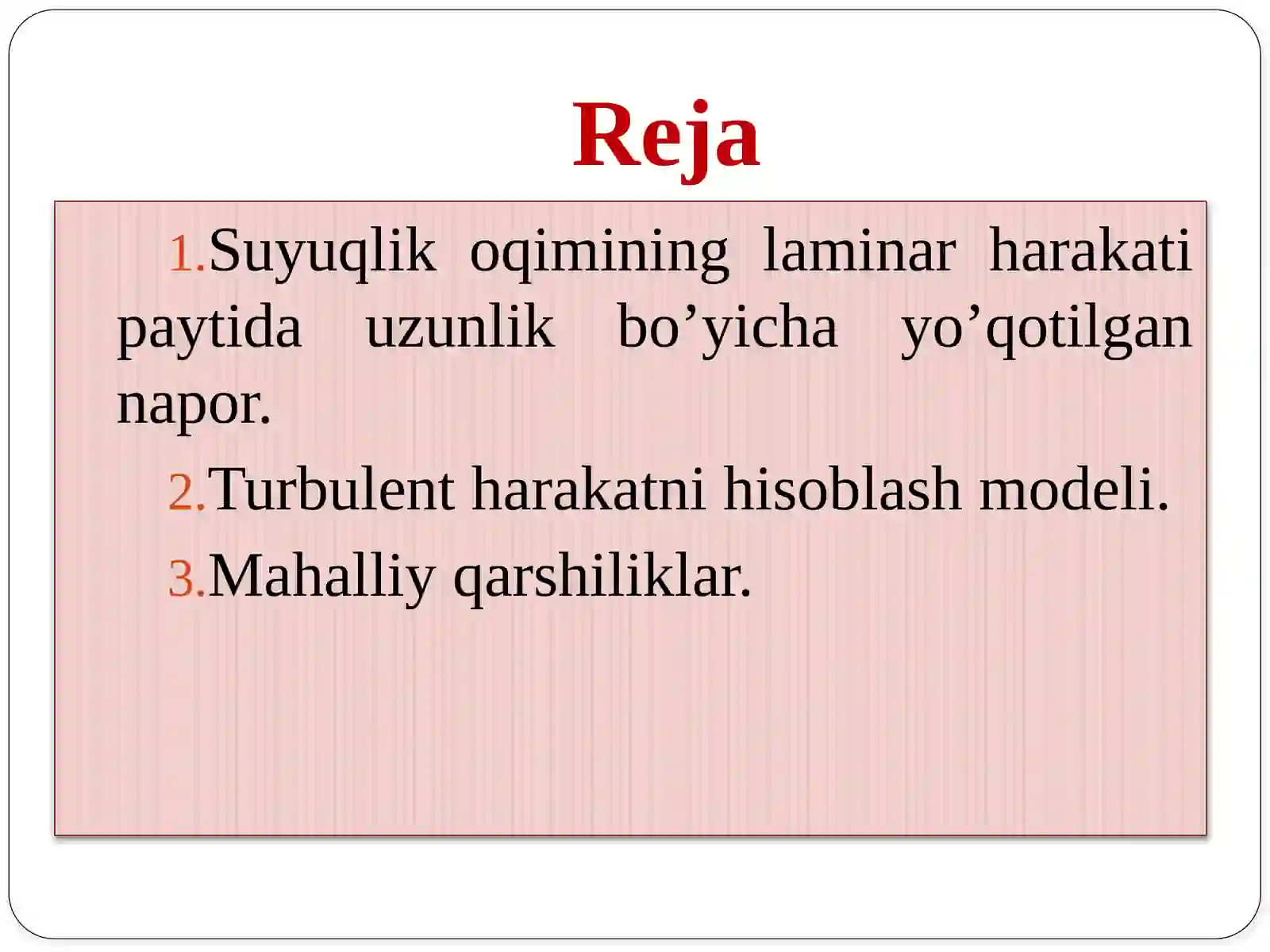 Reja

1.Suyuqlik oqimining laminar harakati paytida uzunlik bo’yicha yo’qotilgan napor.

2.Turbulent harakatni hisoblash modeli.

3.Mahalliy qarshiliklar.